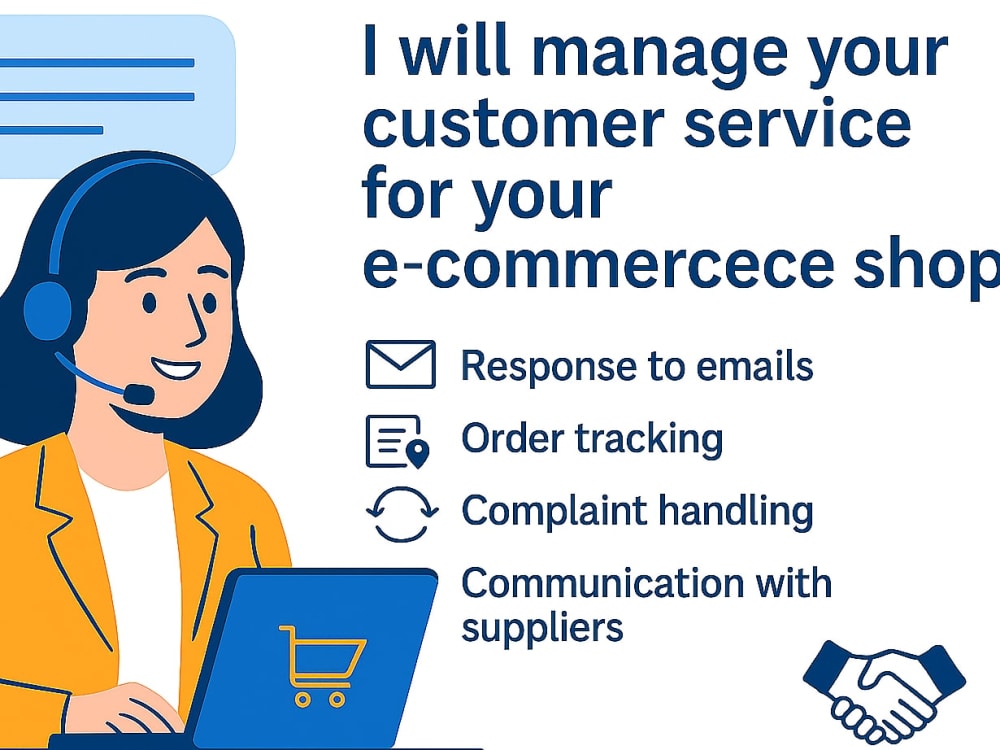 I will manage your customer service for your e-commercece shop

Response to emails

Order tracking

Complaint handling

Communication with suppliers